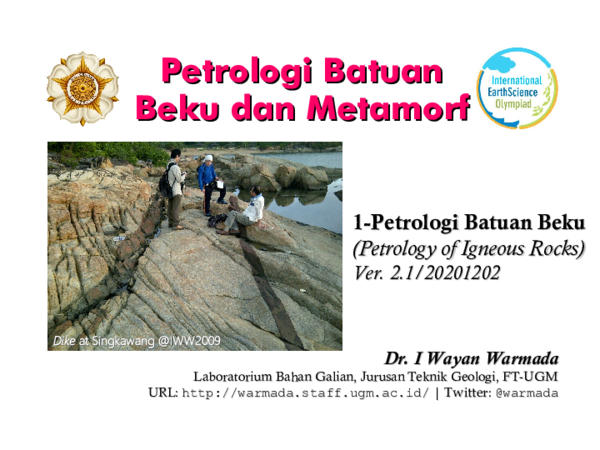 Petrologi Batuan Beku dan Metamorf

International EarthScience Olympiad

Dike at Singkawang @IWW2009

1-Petrologi Batuan Beku
(Petrology of Igneous Rocks)
Ver. 2.1/20201202

Dr. I Wayan Warmada
Laboratorium Bahan Galian, Jurusan Teknik Geologi, FT-UGM
URL: http://warmada.staff.ugm.ac.id/ | Twitter: @warmada